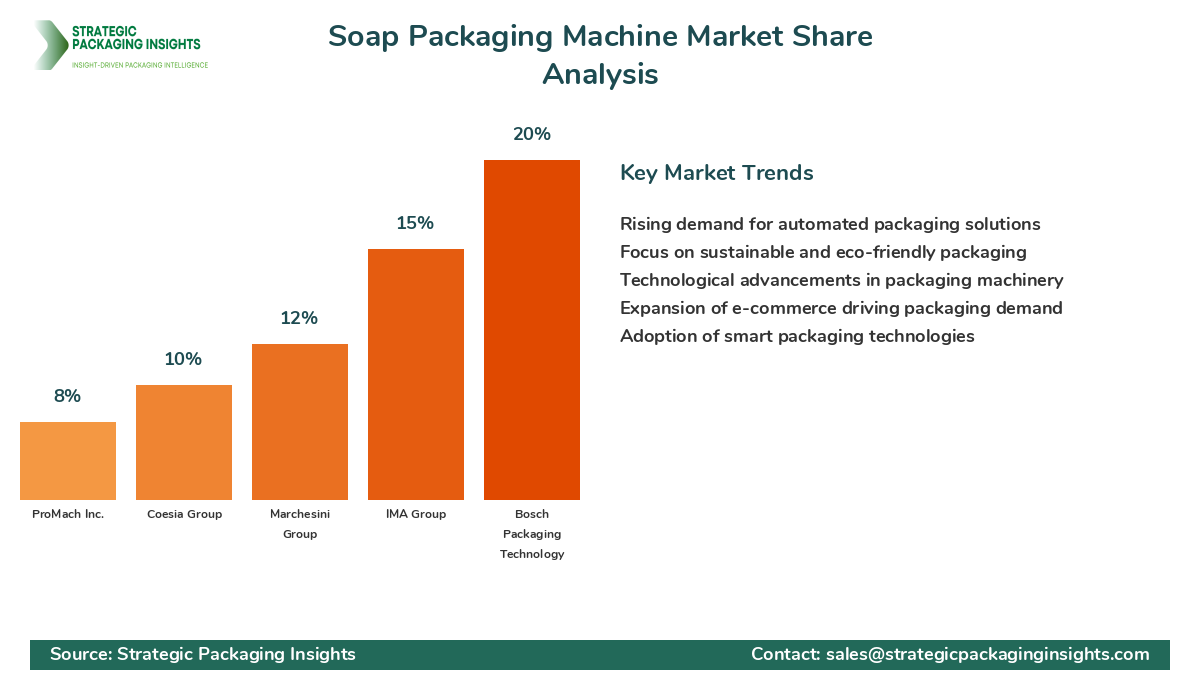 STRATEGIC PACKAGING INSIGHTS
INSIGHT-DRIVEN PACKAGING INTELLIGENCE

Soap Packaging Machine Market Share Analysis

8%
10%
12%
15%
20%

ProMach Inc.
Coesia Group
Marchesini Group
IMA Group
Bosch Packaging Technology

Key Market Trends

Rising demand for automated packaging solutions
Focus on sustainable and eco-friendly packaging
Technological advancements in packaging machinery
Expansion of e-commerce driving packaging demand
Adoption of smart packaging technologies

Source: Strategic Packaging Insights
Contact: sales@strategicpackaginginsights.com